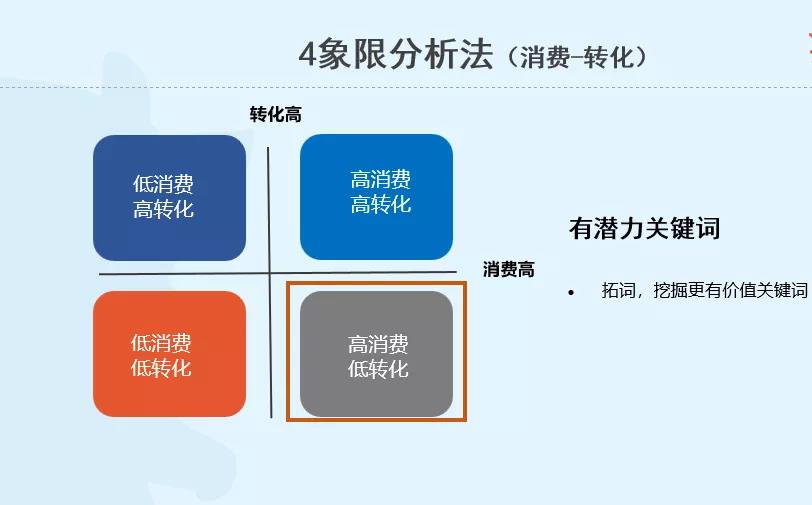 4象限分析法（消费-转化）

转化高

低消费
高转化

高消费
高转化

消费高

低消费
低转化

高消费
低转化

有潜力关键词

• 拓词，挖掘更有价值关键词